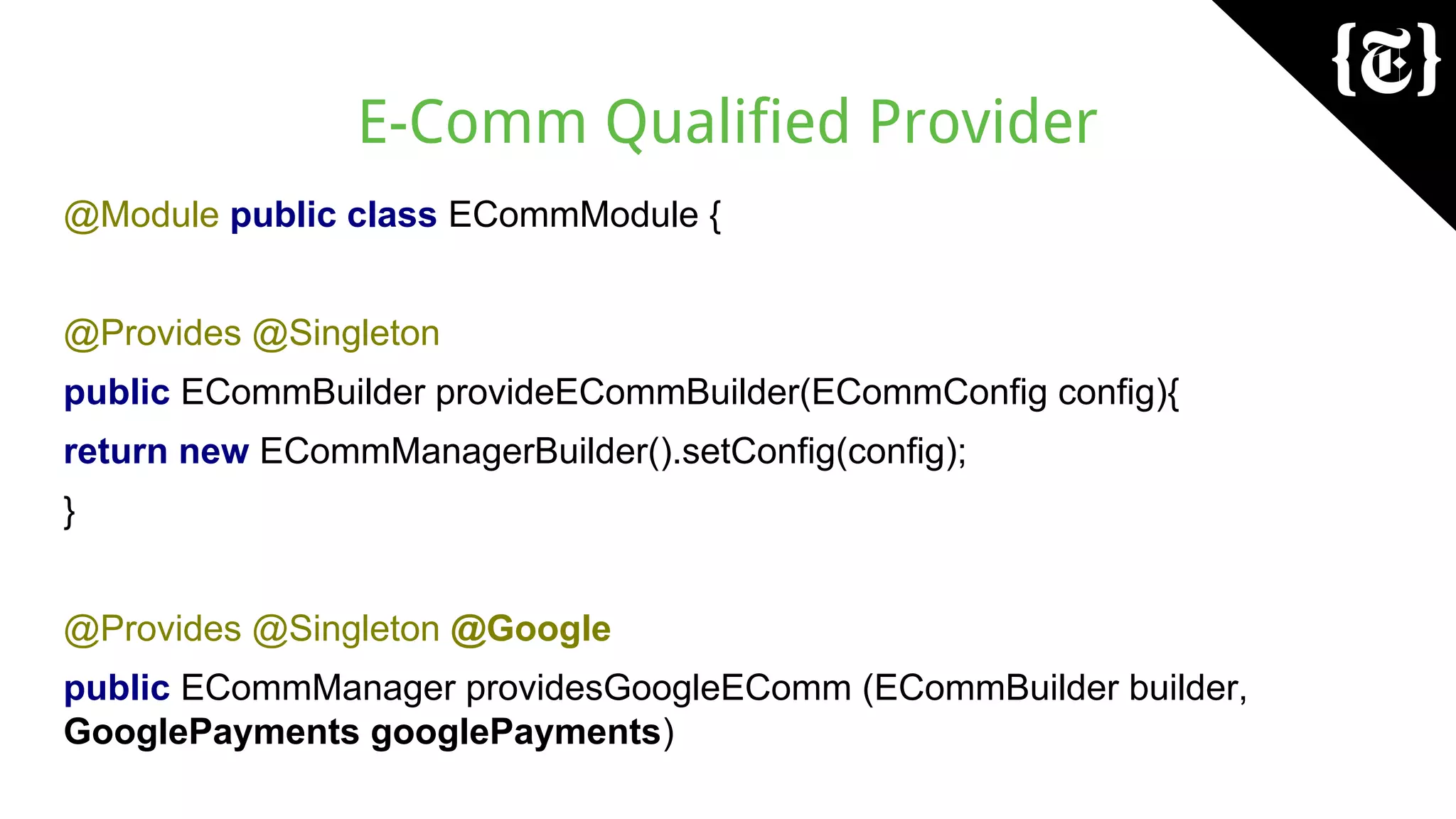 {T}

E-Comm Qualified Provider

@Module public class ECommModule {

@Provides @Singleton
public ECommBuilder provideECommBuilder(ECommConfig config){
return new ECommManagerBuilder().setConfig(config);
}

@Provides @Singleton @Google
public ECommManager providesGoogleEComm (ECommBuilder builder, GooglePayments googlePayments)